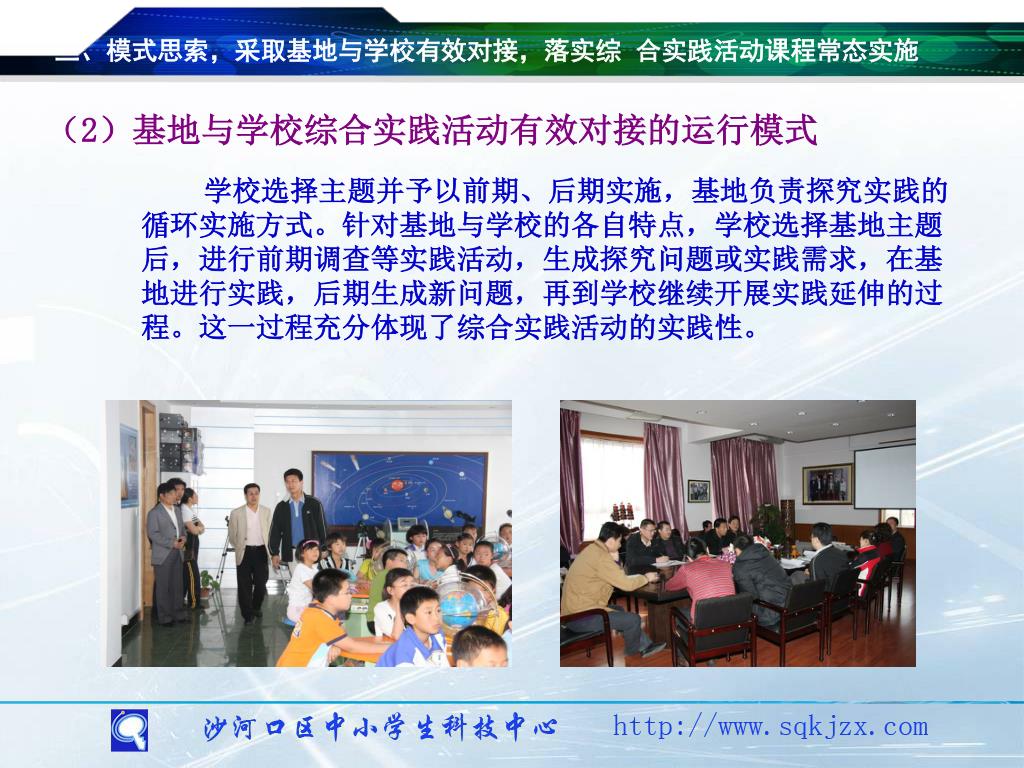 二、模式思索，采取基地与学校有效对接，落实综 合实践活动课程常态实施

（2）基地与学校综合实践活动有效对接的运行模式

学校选择主题并予以前期、后期实施，基地负责探究实践的循环实施方式。针对基地与学校的各自特点，学校选择基地主题后，进行前期调查等实践活动，生成探究问题或实践需求，在基地进行实践，后期生成新问题，再到学校继续开展实践延伸的过程。这一过程充分体现了综合实践活动的实践性。

沙河口区中小学生科技中心 http://www.sqkjzx.com